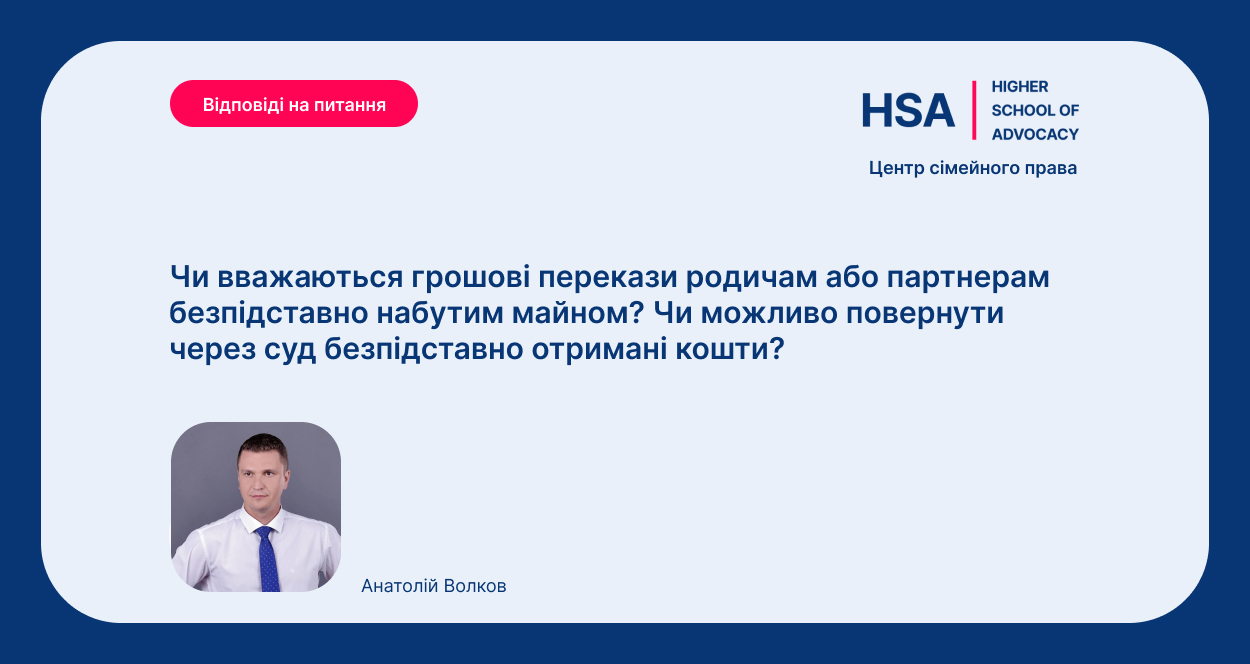 Відповіді на питання

HSA HIGHER SCHOOL OF ADVOCACY

Центр сімейного права

Чи вважаються грошові перекази родичам або партнерам безпідставно набутим майном? Чи можливо повернути через суд безпідставно отримані кошти?

Анатолій Волков